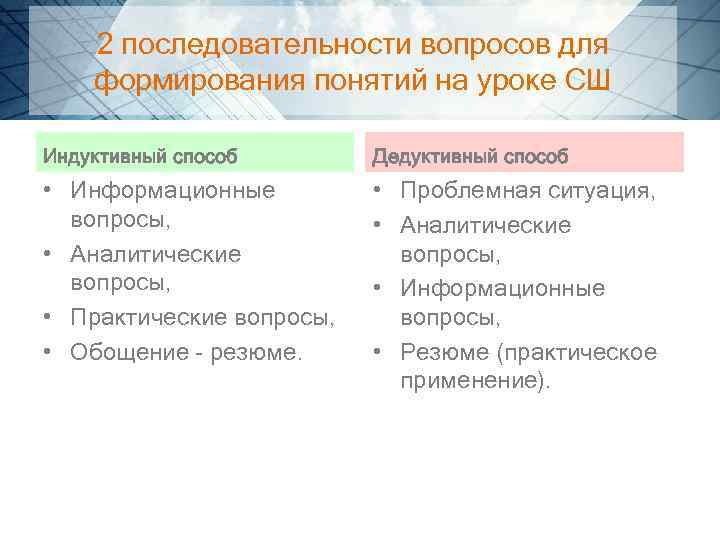 2 последовательности вопросов для формирования понятий на уроке СШ

Индуктивный способ

• Информационные вопросы,
• Аналитические вопросы,
• Практические вопросы,
• Обощение - резюме.

Дедуктивный способ

• Проблемная ситуация,
• Аналитические вопросы,
• Информационные вопросы,
• Резюме (практическое применение).